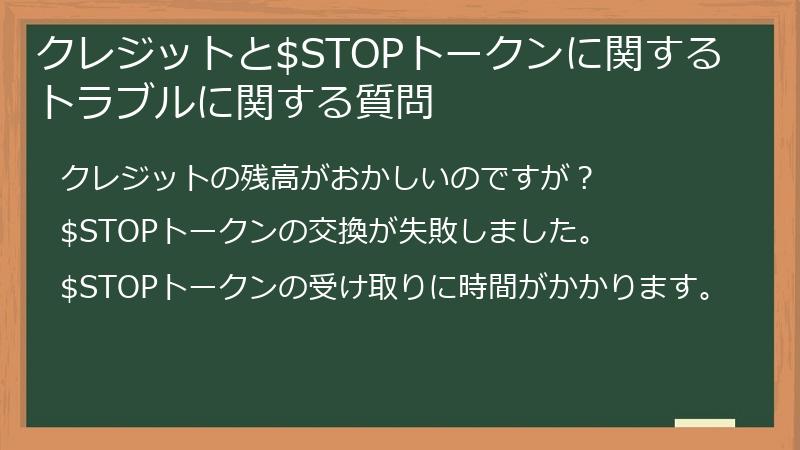 クレジットと\$STOPトークンに関するトラブルに関する質問

クレジットの残高がおかしいのですが？

\$STOPトークンの交換が失敗しました。

\$STOPトークンの受け取りに時間がかかります。